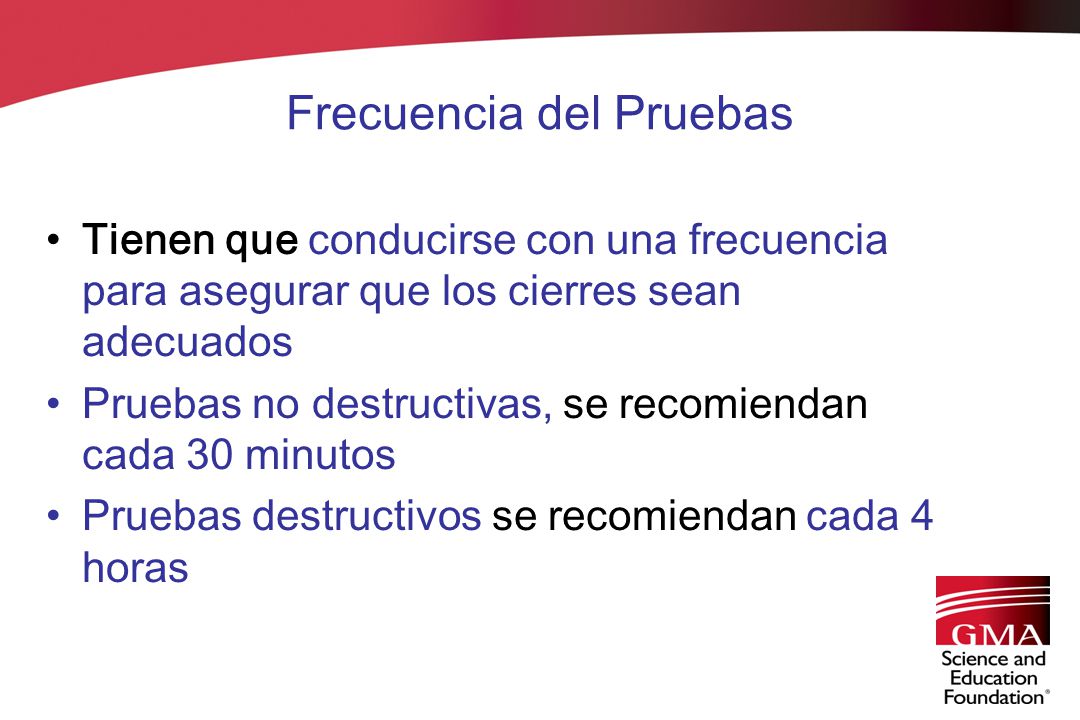 Frecuencia del Pruebas

• Tienen que conducirse con una frecuencia para asegurar que los cierres sean adecuados
• Pruebas no destructivas, se recomiendan cada 30 minutos
• Pruebas destructivos se recomiendan cada 4 horas

GMA
Science and Education Foundation®